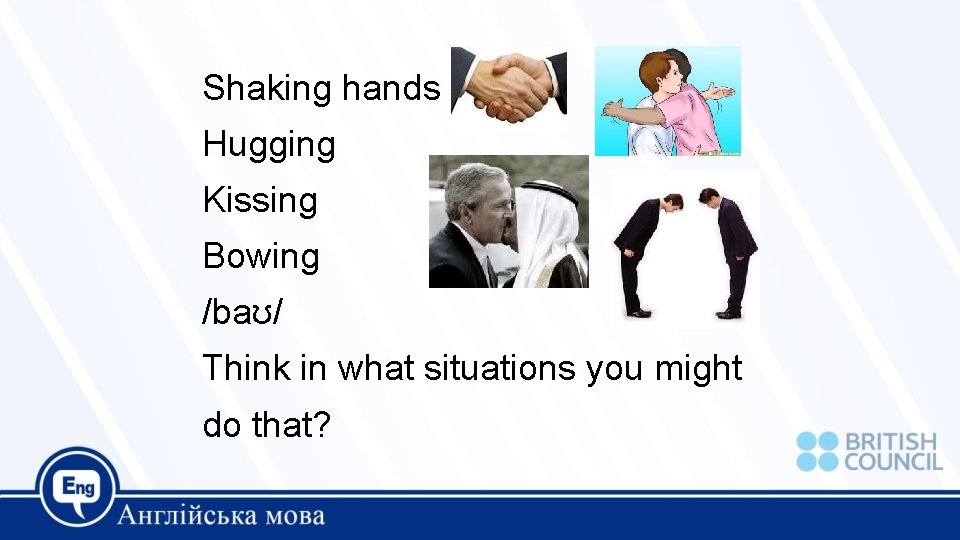 Shaking hands
Hugging
Kissing
Bowing
/baʊ/
Think in what situations you might do that?

BRITISH COUNCIL

Eng
Англійська мова